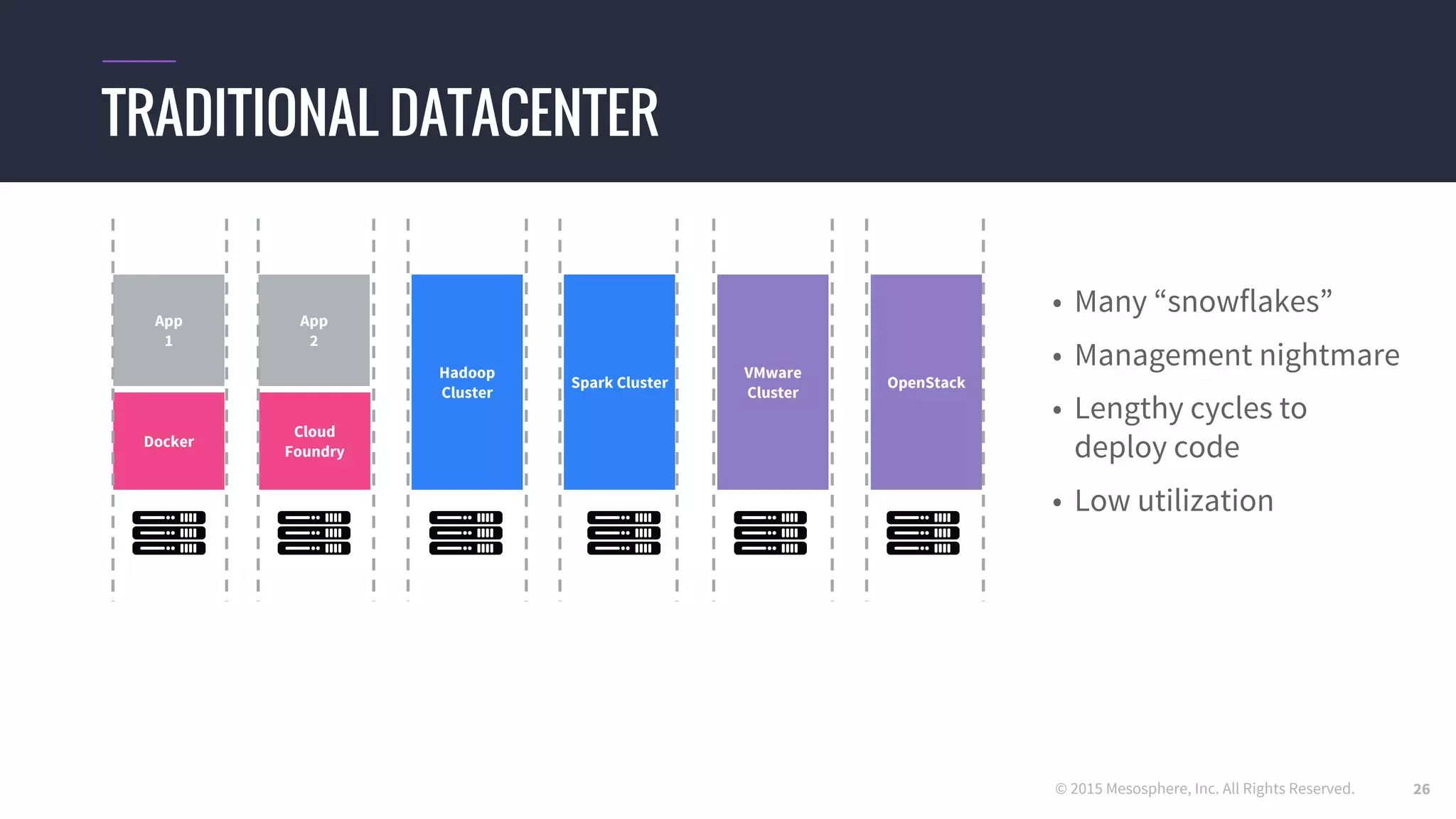 TRADITIONAL DATACENTER

App
1

Docker

App
2

Cloud
Foundry

Hadoop
Cluster

Spark Cluster

VMware
Cluster

OpenStack

• Many “snowflakes”
• Management nightmare
• Lengthy cycles to deploy code
• Low utilization

© 2015 Mesosphere, Inc. All Rights Reserved.

26